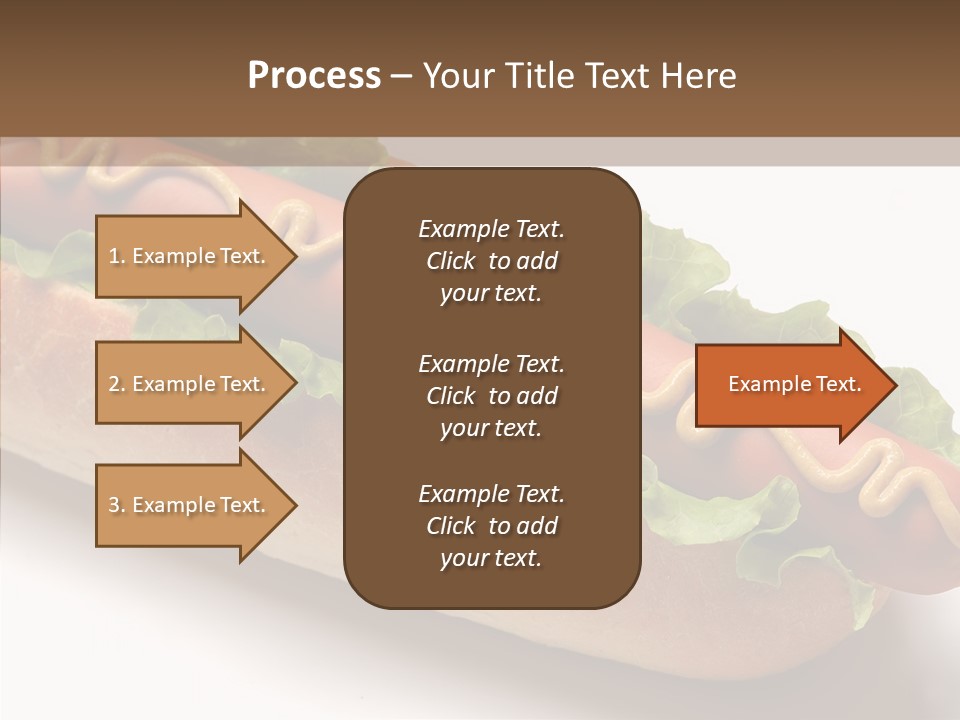 Process – Your Title Text Here

1. Example Text.

2. Example Text.

3. Example Text.

Example Text. Click to add your text.

Example Text. Click to add your text.

Example Text. Click to add your text.

Example Text.